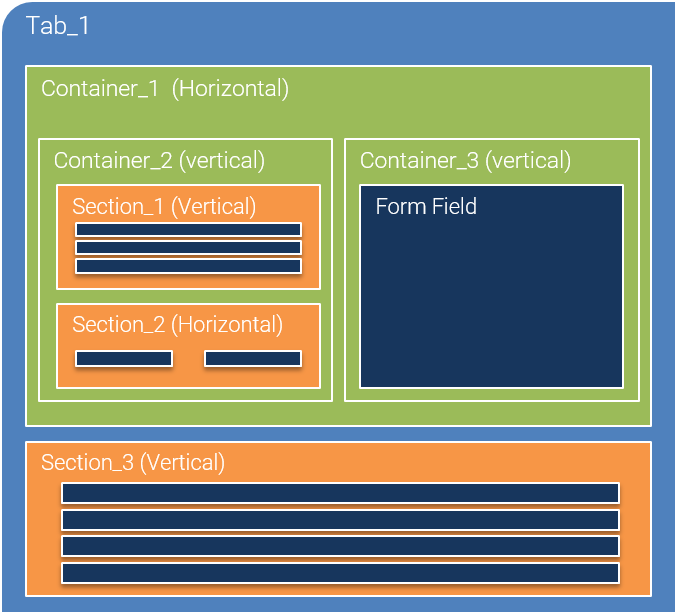 Tab_1

Container_1 (Horizontal)

Container_2 (vertical)

Section_1 (Vertical)

Section_2 (Horizontal)

Container_3 (vertical)

Form Field

Section_3 (Vertical)